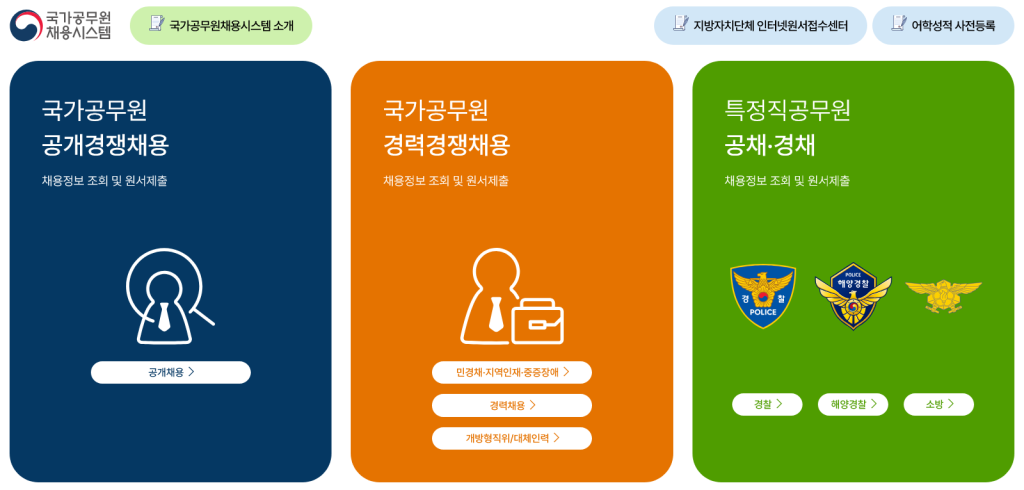 국가공무원
채용시스템

국가공무원채용시스템 소개

지방자치단체 인터넷원서접수센터

어학성적 사전등록

국가공무원
공개경쟁채용

채용정보 조회 및 원서제출

공개채용 >

국가공무원
경력경쟁채용

채용정보 조회 및 원서제출

민경채·지역인재·중증장애 >

경력채용 >

개방형직위/대체인력 >

특정직공무원
공채·경채

채용정보 조회 및 원서제출

경 찰
POLICE

POLICE
해양경찰

경찰 >

해양경찰 >

소방 >